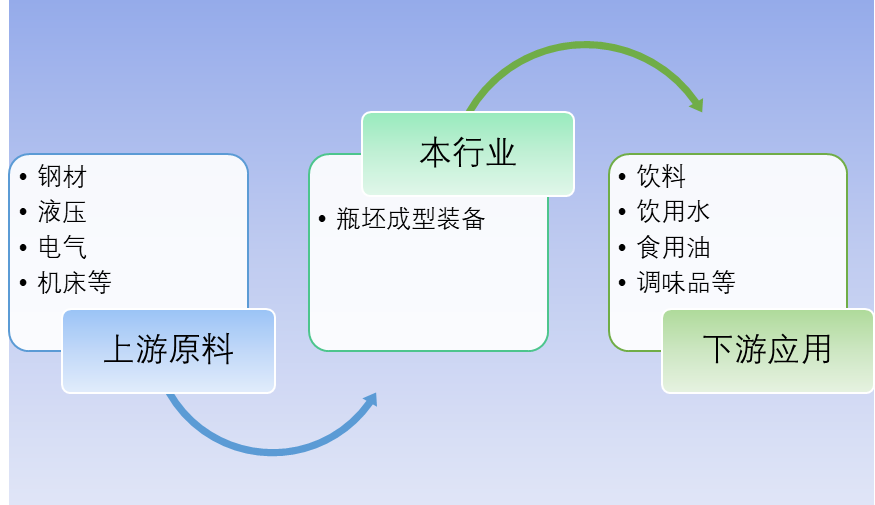 • 钢材
• 液压
• 电气
• 机床等

上游原料

本行业

• 瓶坯成型装备

• 饮料
• 饮用水
• 食用油
• 调味品等

下游应用